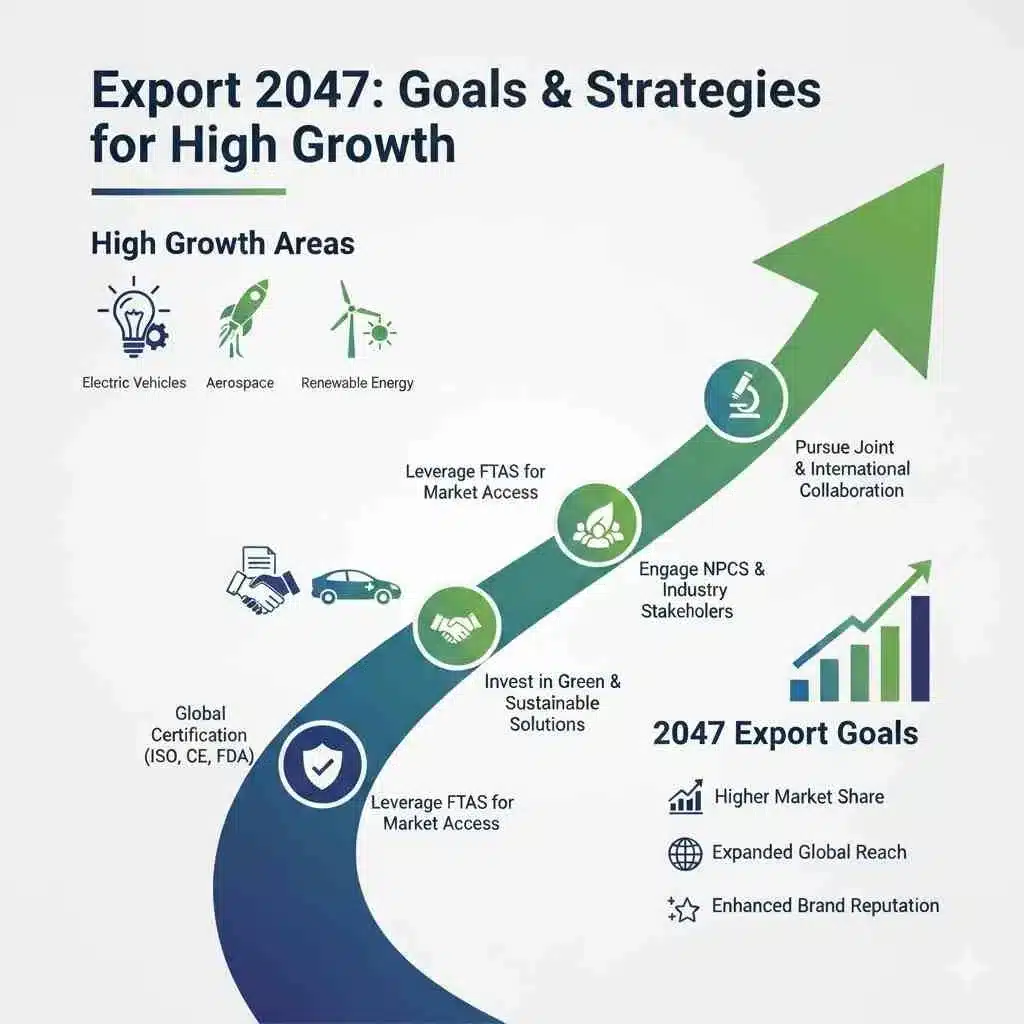 Export 2047: Goals & Strategies for High Growth

High Growth Areas

Electric Vehicles

Aerospace

Renewable Energy

Leverage FTAS for Market Access

Pursue Joint & International Collaboration

Engage NPCS & Industry Stakeholers

Invest in Green & Sustainable Solutions

Global Certification (ISO, CE, FDA)

Leverage FTAS for Market Access

2047 Export Goals

Higher Market Share

Expanded Global Reach

Enhanced Brand Reputation